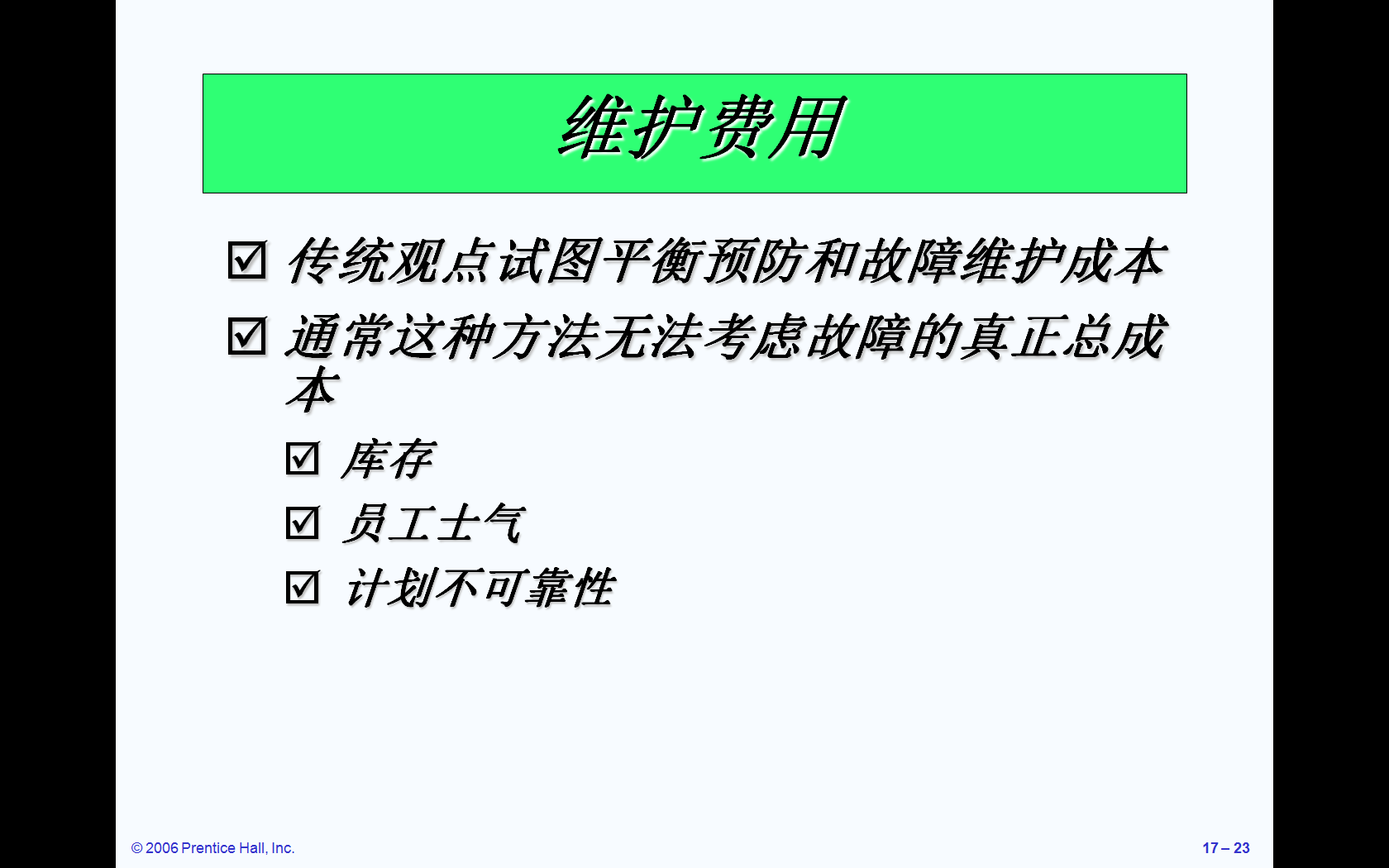 维护费用

☑ 传统观点试图平衡预防和故障维护成本

☑ 通常这种方法无法考虑故障的真正总成本

☑ 库存

☑ 员工士气

☑ 计划不可靠性

© 2006 Prentice Hall, Inc.

17 – 23